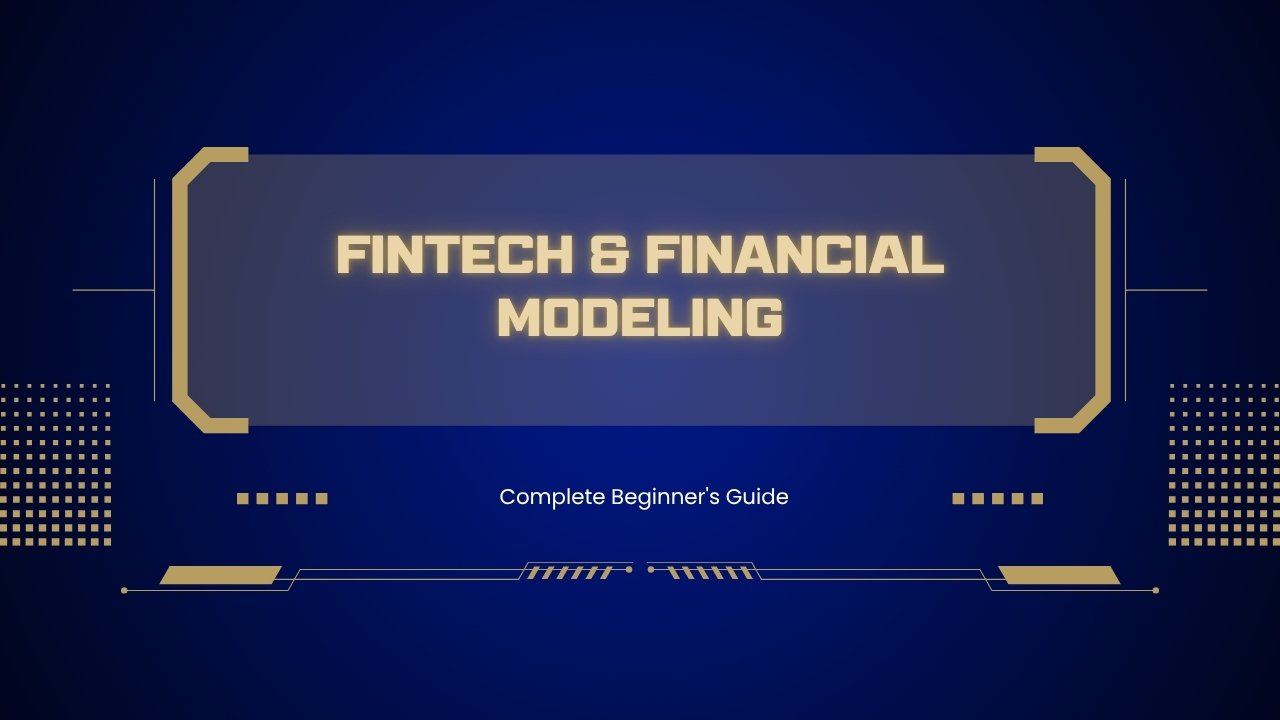 FINTECH & FINANCIAL MODELING

Complete Beginner's Guide